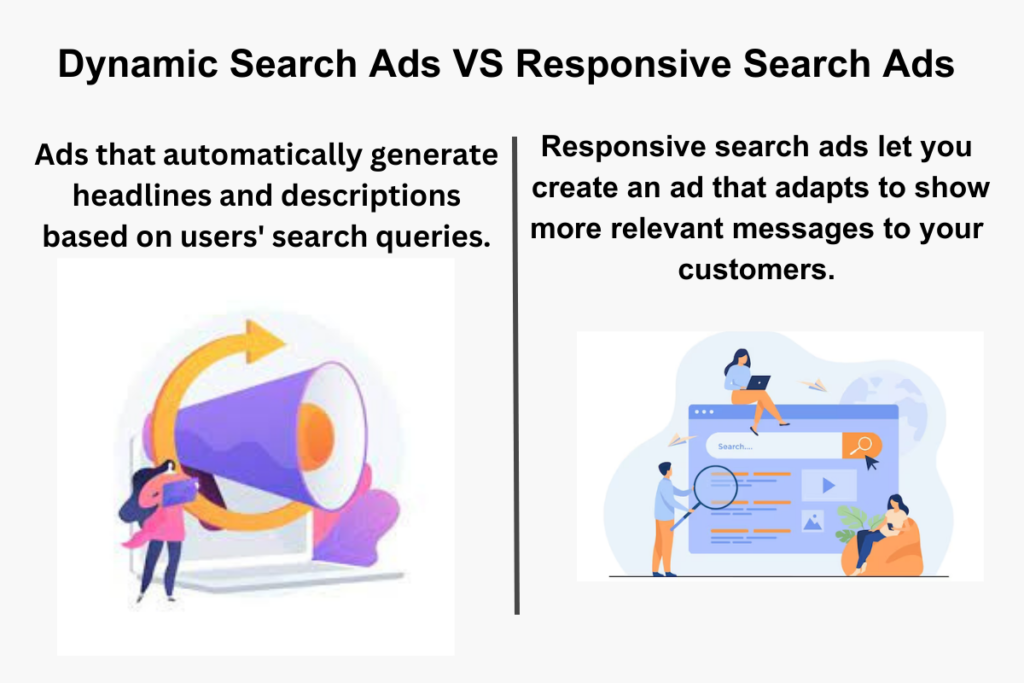 Dynamic Search Ads VS Responsive Search Ads

Ads that automatically generate headlines and descriptions based on users' search queries.

Responsive search ads let you create an ad that adapts to show more relevant messages to your customers.

Search...